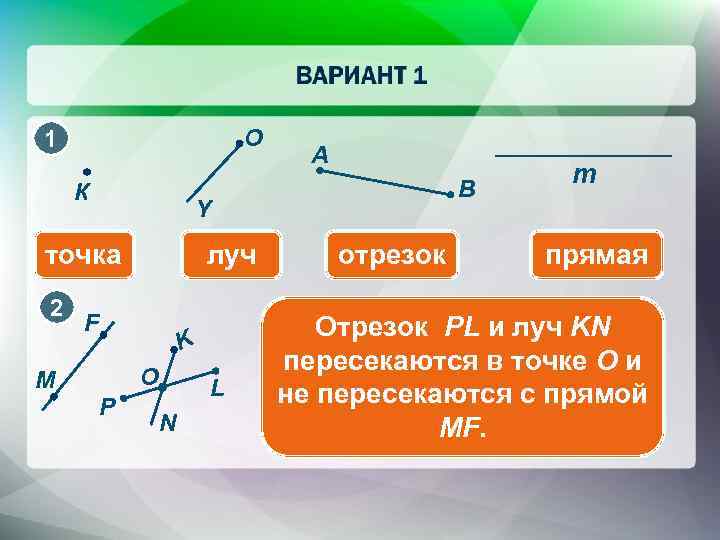 ВАРИАНТ 1

1

K

O

Y

A

B

m

точка

луч

отрезок

прямая

2

F

M

K

O

L

P

N

Отрезок PL и луч KN пересекаются в точке O и не пересекаются с прямой MF.